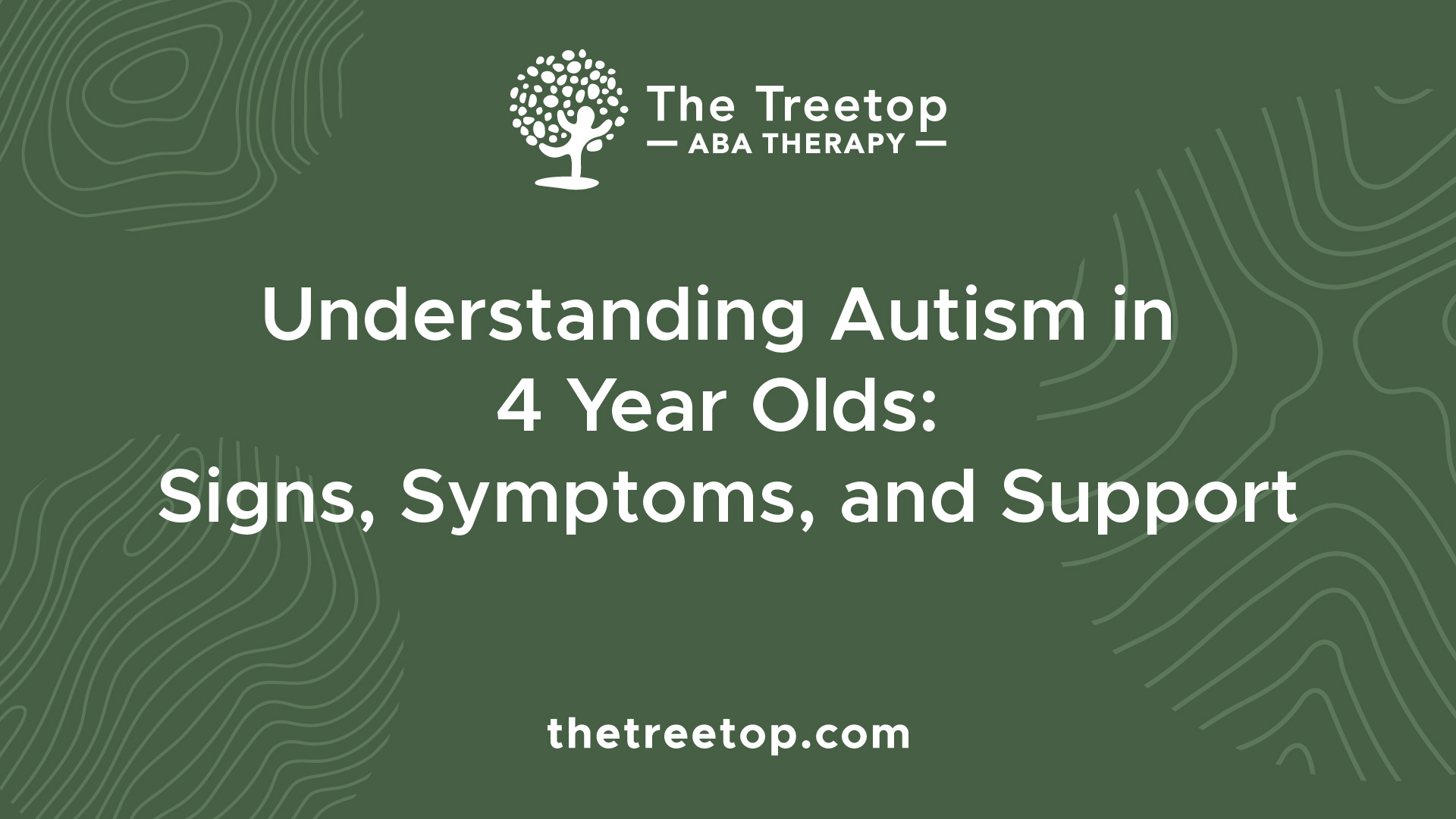 The Treetop
— ABA THERAPY —

Understanding Autism in 4 Year Olds: Signs, Symptoms, and Support

thetreetop.com